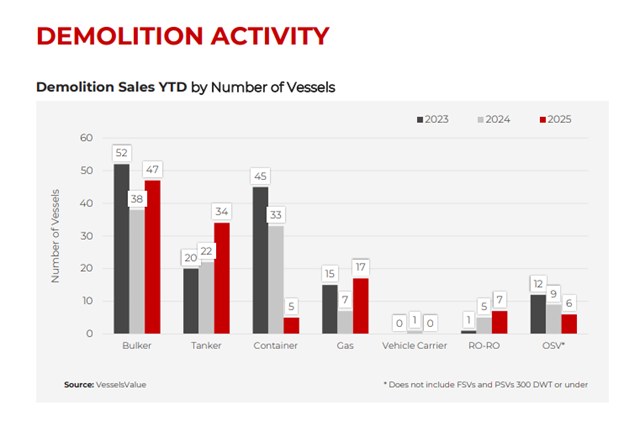 DEMOLITION ACTIVITY

Demolition Sales YTD by Number of Vessels

2023 2024 2025

Number of Vessels

60
50
40
30
20
10
0

52 38 47
20 22 34
45 33 5
15 7 17
0 1 0
1 5 7
12 9 6

Bulker Tanker Container Gas Vehicle Carrier RO-RO OSV*

Source: VesselsValue

* Does not include FSVs and PSVs 300 DWT or under